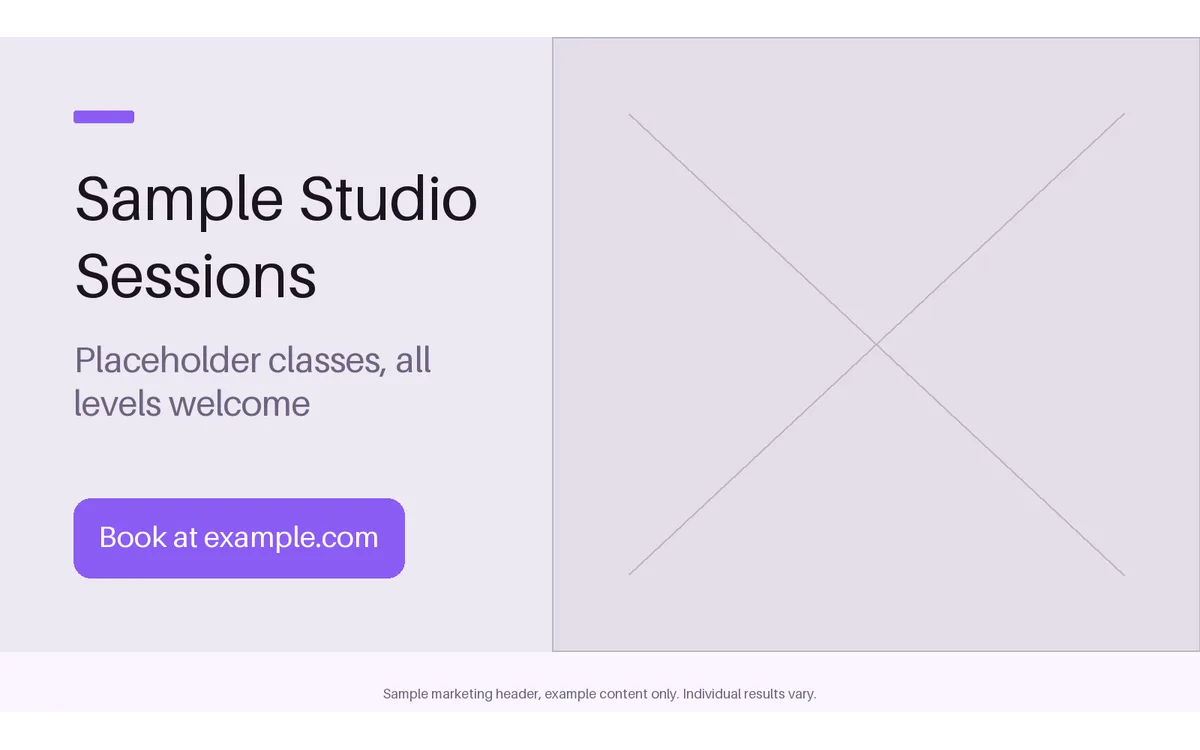 Sample Studio Sessions

Placeholder classes, all levels welcome

Book at example.com

Sample marketing header, example content only. Individual results vary.